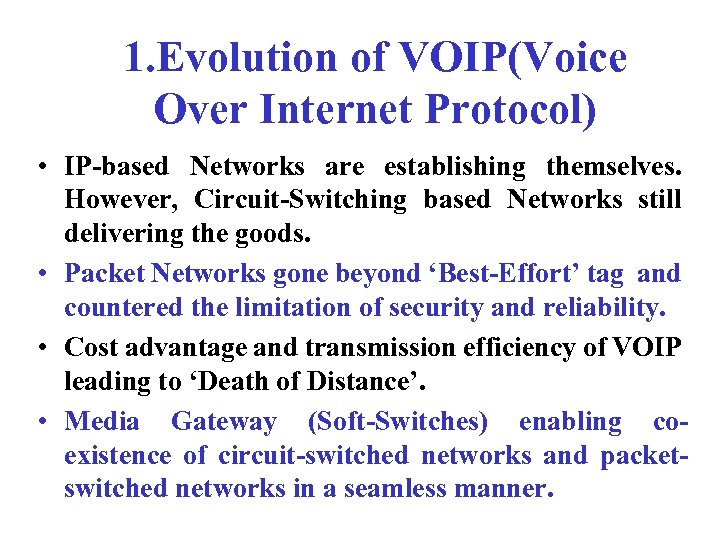 1.Evolution of VOIP(Voice Over Internet Protocol)

• IP-based Networks are establishing themselves. However, Circuit-Switching based Networks still delivering the goods.

• Packet Networks gone beyond ‘Best-Effort’ tag and countered the limitation of security and reliability.

• Cost advantage and transmission efficiency of VOIP leading to ‘Death of Distance’.

• Media Gateway (Soft-Switches) enabling co-existence of circuit-switched networks and packet-switched networks in a seamless manner.